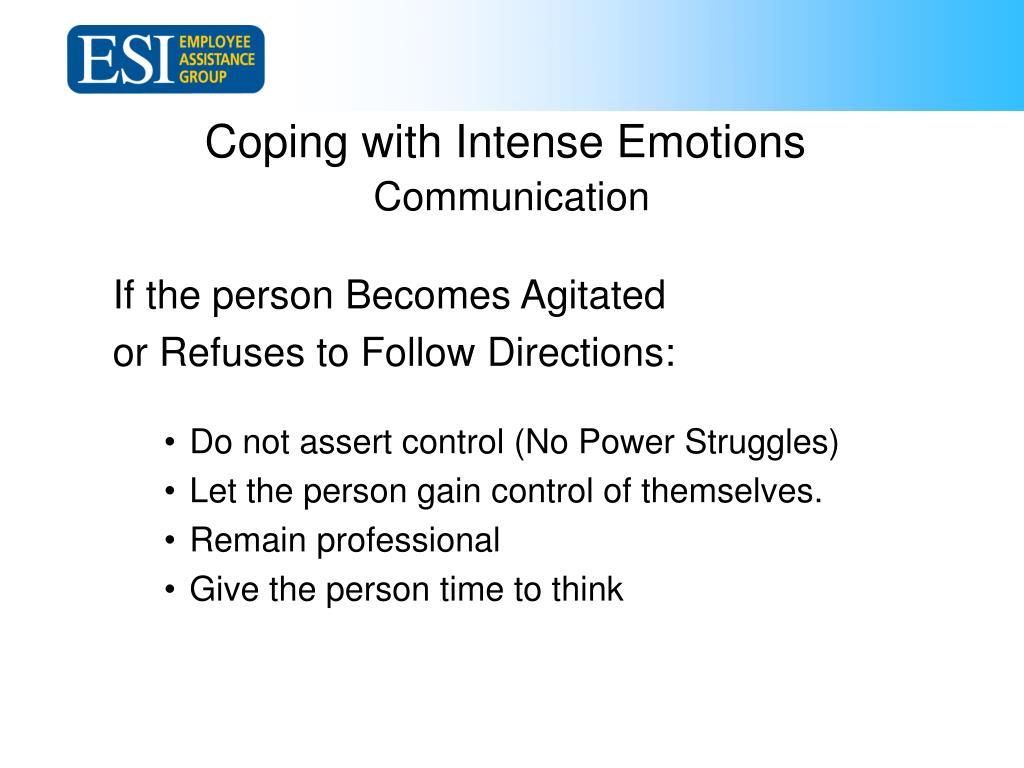 ESI EMPLOYEE ASSISTANCE GROUP

Coping with Intense Emotions
Communication

If the person Becomes Agitated or Refuses to Follow Directions:

• Do not assert control (No Power Struggles)
• Let the person gain control of themselves.
• Remain professional
• Give the person time to think